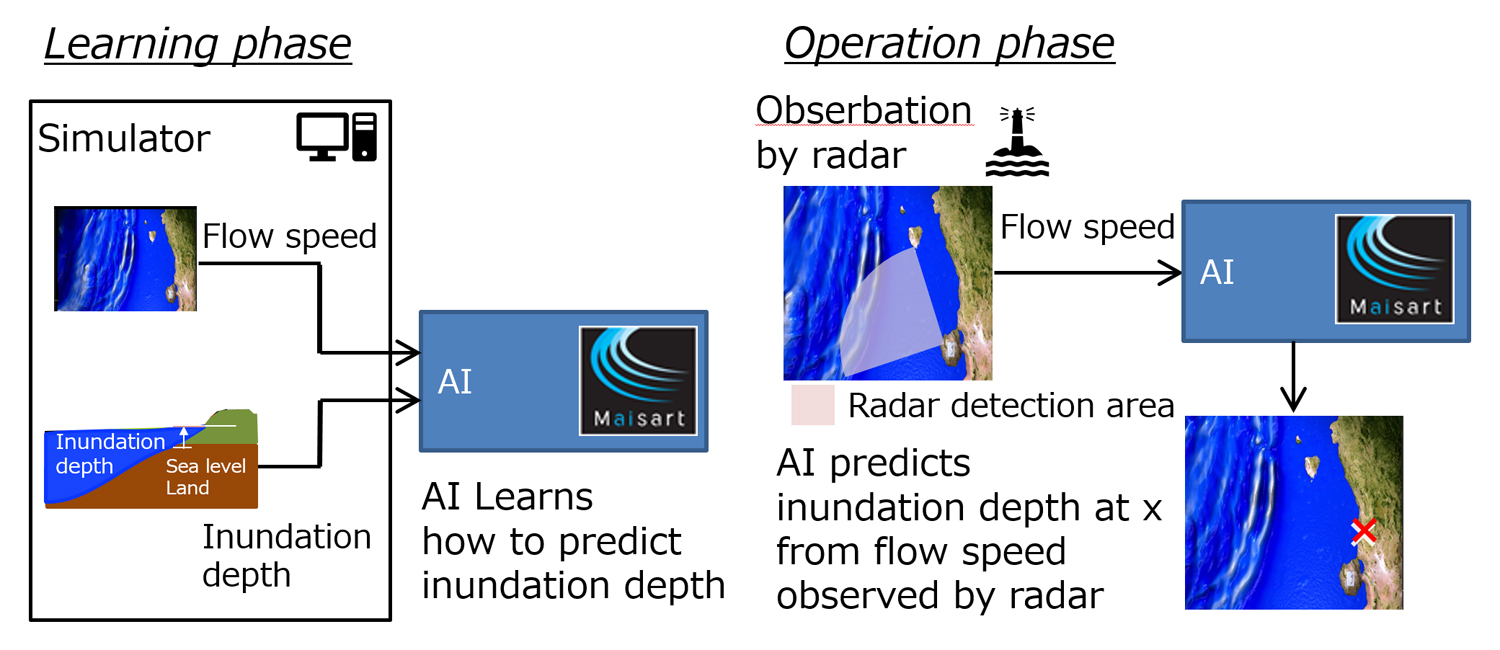 Learning phase

Simulator

Flow speed

Inundation depth

Sea level

Land

Inundation depth

AI

Maisart

AI Learns how to predict inundation depth

Operation phase

Obserbation by radar

Flow speed

AI

Maisart

Radar detection area

AI predicts inundation depth at x from flow speed observed by radar